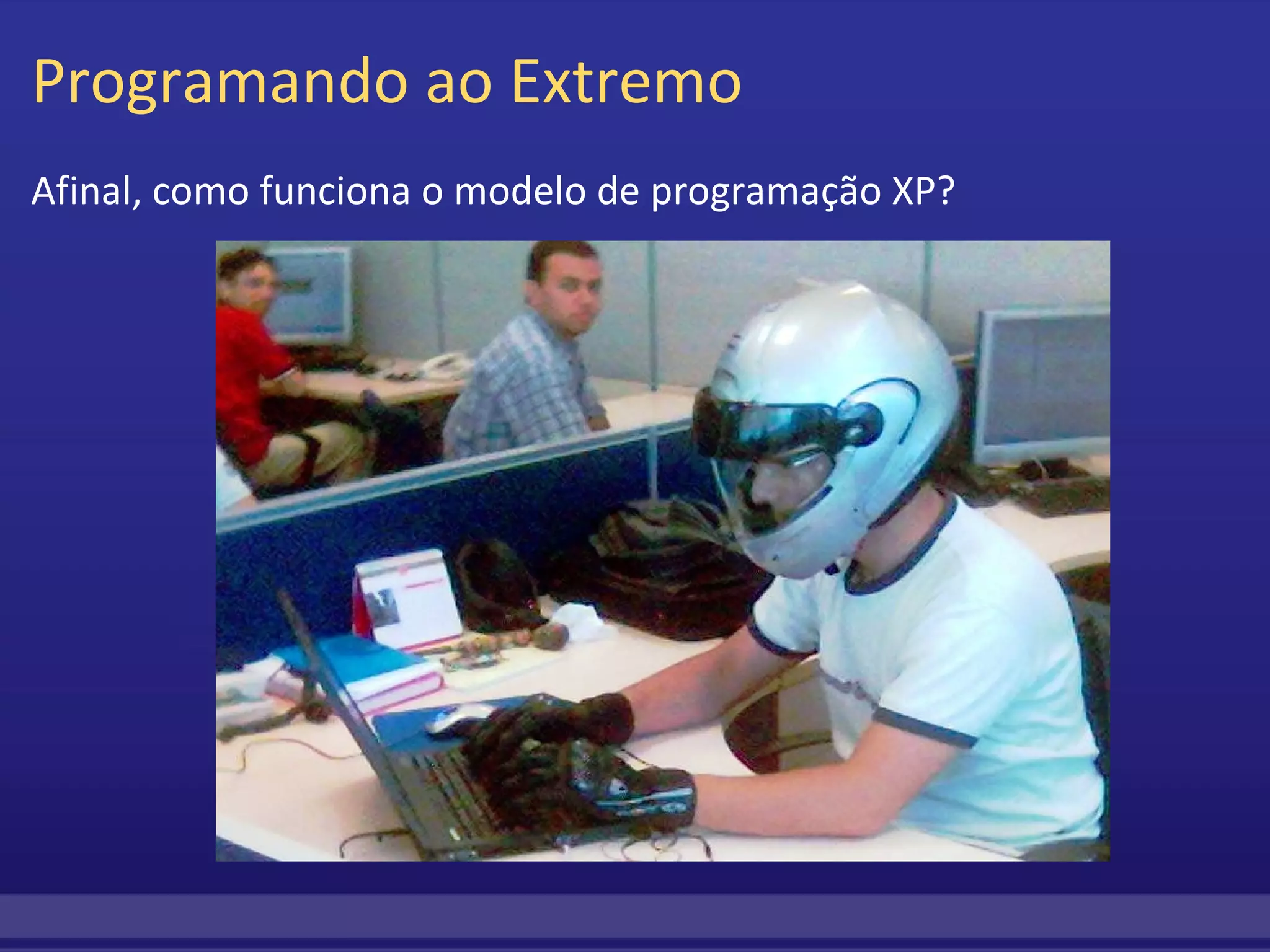 Programando ao Extremo

Afinal, como funciona o modelo de programação XP?